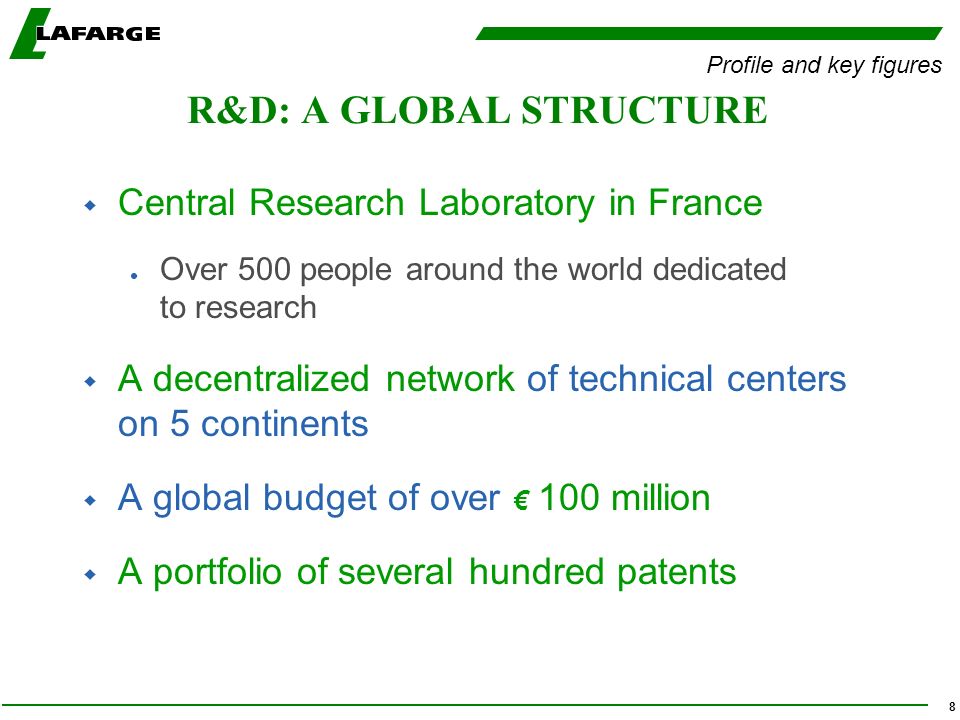 LAFARGE

Profile and key figures

R&D: A GLOBAL STRUCTURE

Central Research Laboratory in France

Over 500 people around the world dedicated to research

A decentralized network of technical centers on 5 continents

A global budget of over € 100 million

A portfolio of several hundred patents

8